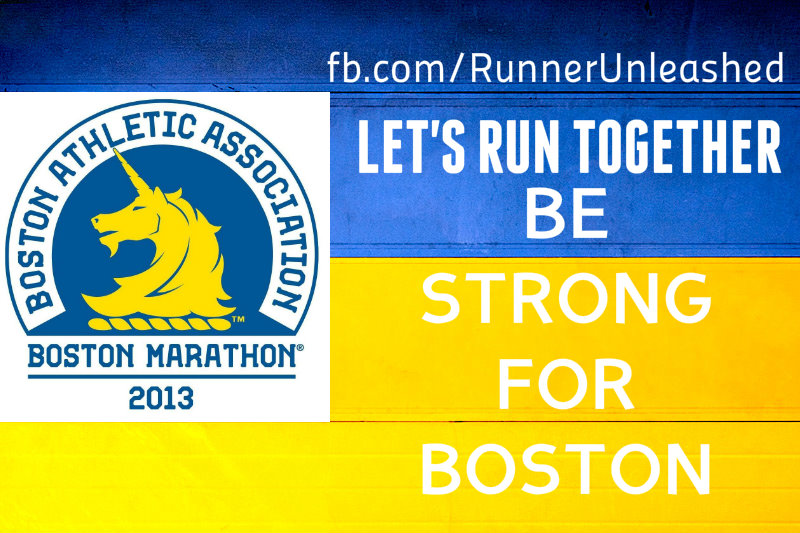 fb.com/RunnerUnleashed

BOSTON ATHLETIC ASSOCIATION

™

BOSTON MARATHON®

2013

LET'S RUN TOGETHER

BE

STRONG

FOR

BOSTON